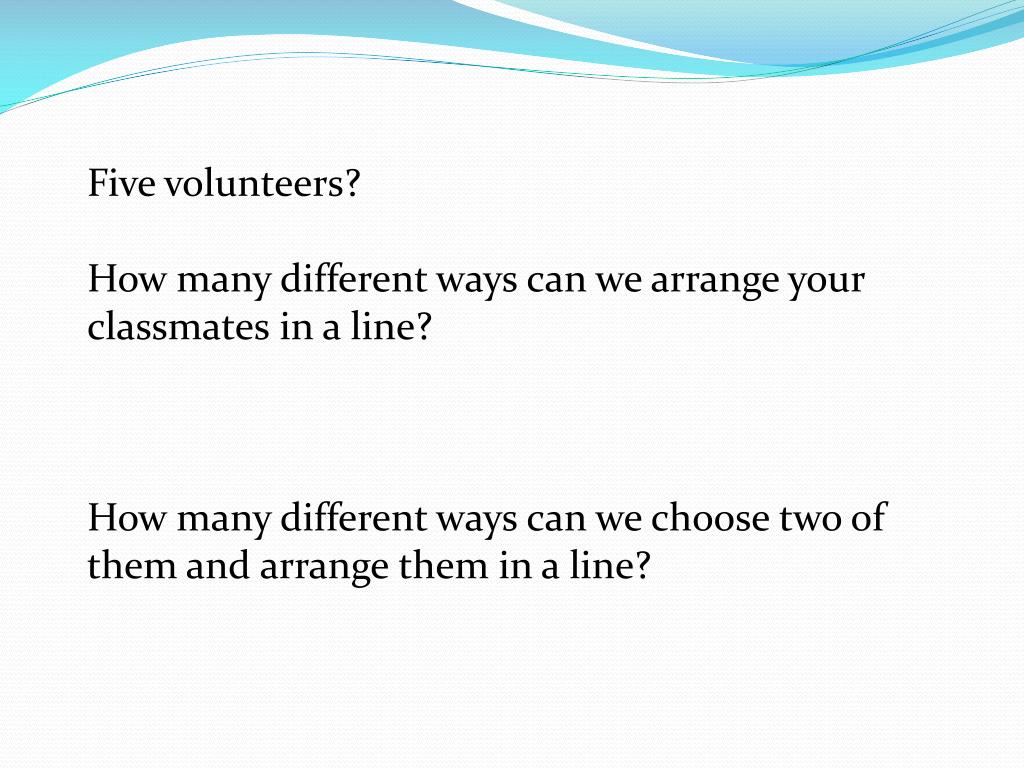 Five volunteers?

How many different ways can we arrange your classmates in a line?

How many different ways can we choose two of them and arrange them in a line?